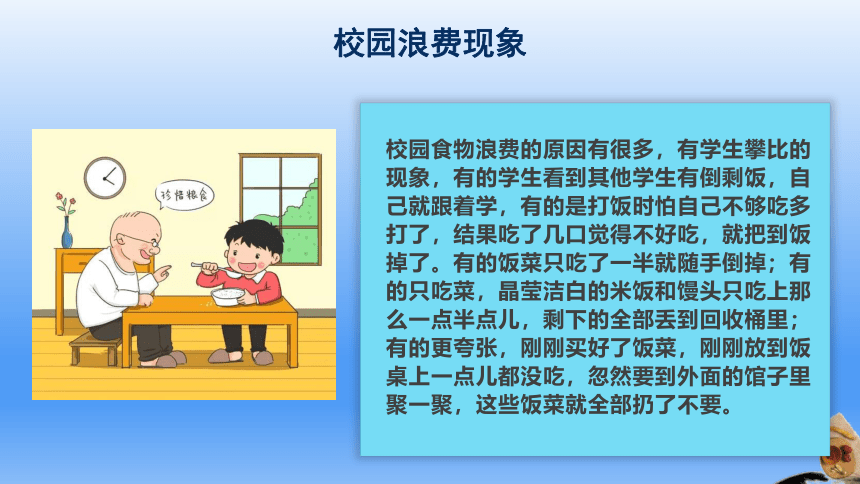 校园浪费现象

珍惜粮食

校园食物浪费的原因有很多，有学生攀比的现象，有的学生看到其他学生有倒剩饭，自己就跟着学，有的是打饭时怕自己不够吃多打了，结果吃了几口觉得不好吃，就把到饭掉了。有的饭菜只吃了一半就随手倒掉；有的只吃菜，晶莹洁白的米饭和馒头只吃上那么一点半点儿，剩下的全部丢到回收桶里；有的更夸张，刚刚买好了饭菜，刚刚放到饭桌上一点儿都没吃，忽然要到外面的馆子里聚一聚，这些饭菜就全部扔了不要。